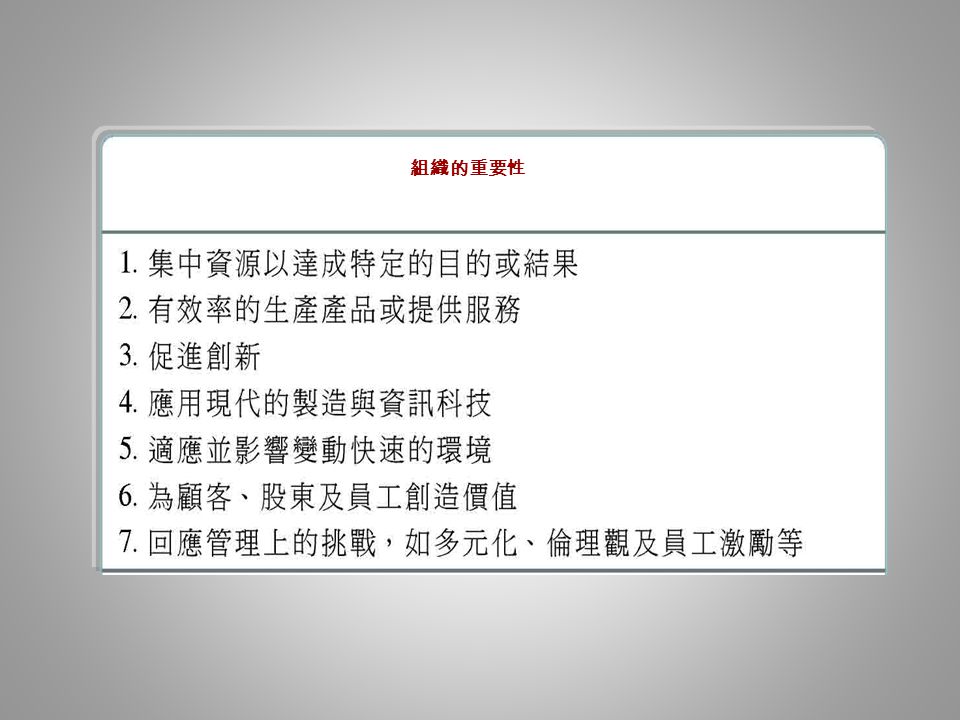 組織的重要性

1. 集中資源以達成特定的目的或結果
2. 有效率的生產產品或提供服務
3. 促進創新
4. 應用現代的製造與資訊科技
5. 適應並影響變動快速的環境
6. 為顧客、股東及員工創造價值
7. 回應管理上的挑戰，如多元化、倫理觀及員工激勵等